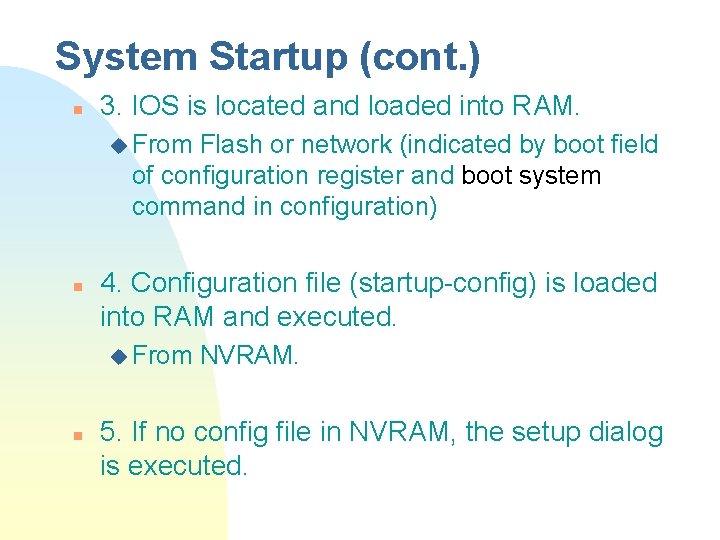 System Startup (cont.)

3. IOS is located and loaded into RAM.

From Flash or network (indicated by boot field of configuration register and boot system command in configuration)

4. Configuration file (startup-config) is loaded into RAM and executed.

From NVRAM.

5. If no config file in NVRAM, the setup dialog is executed.